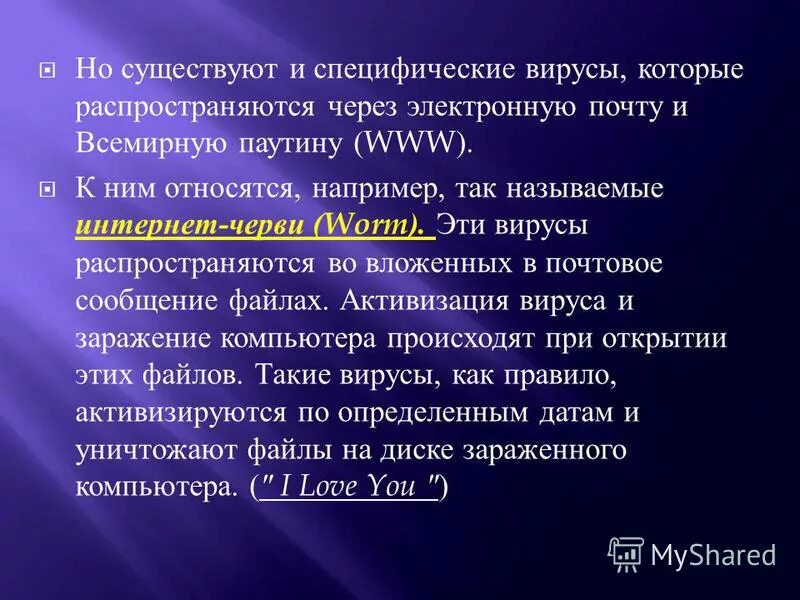 Но существуют и специфические вирусы, которые распространяются через электронную почту и Всемирную паутину (WWW).

К ним относятся, например, так называемые интернет-черви (Worm). Эти вирусы распространяются во вложенных в почтовое сообщение файлах. Активизация вируса и заражение компьютера происходят при открытии этих файлов. Такие вирусы, как правило, активизируются по определенным датам и уничтожают файлы на диске зараженного компьютера. (" I Love You ")

MyShared